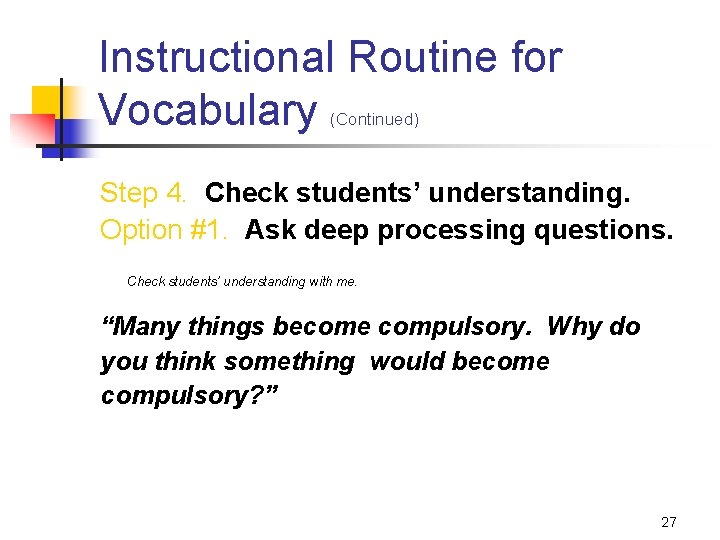 Instructional Routine for Vocabulary (Continued)

Step 4. Check students' understanding.
Option #1. Ask deep processing questions.

Check students' understanding with me.

"Many things become compulsory. Why do you think something would become compulsory?"

27